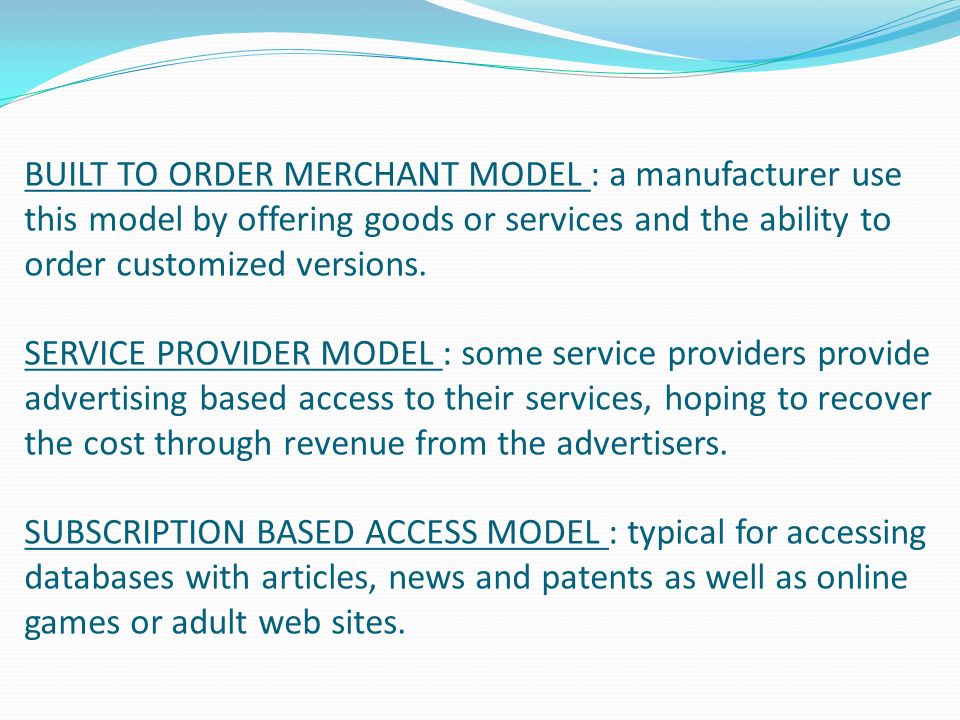 BUILT TO ORDER MERCHANT MODEL : a manufacturer use this model by offering goods or services and the ability to order customized versions.

SERVICE PROVIDER MODEL : some service providers provide advertising based access to their services, hoping to recover the cost through revenue from the advertisers.

SUBSCRIPTION BASED ACCESS MODEL : typical for accessing databases with articles, news and patents as well as online games or adult web sites.